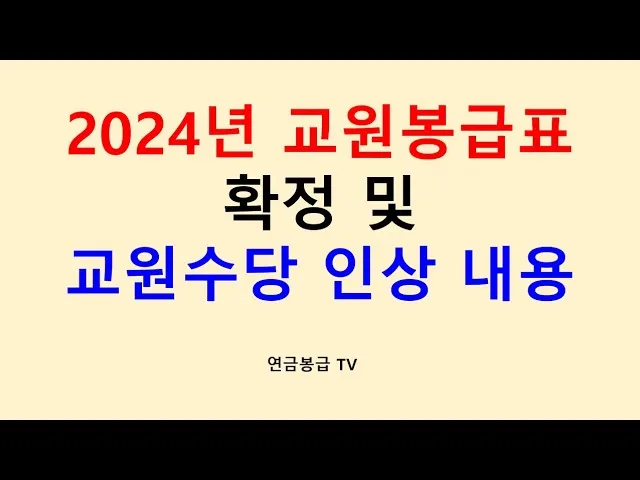 2024년 교원봉급표
확정 및
교원수당 인상 내용

연금봉급 TV